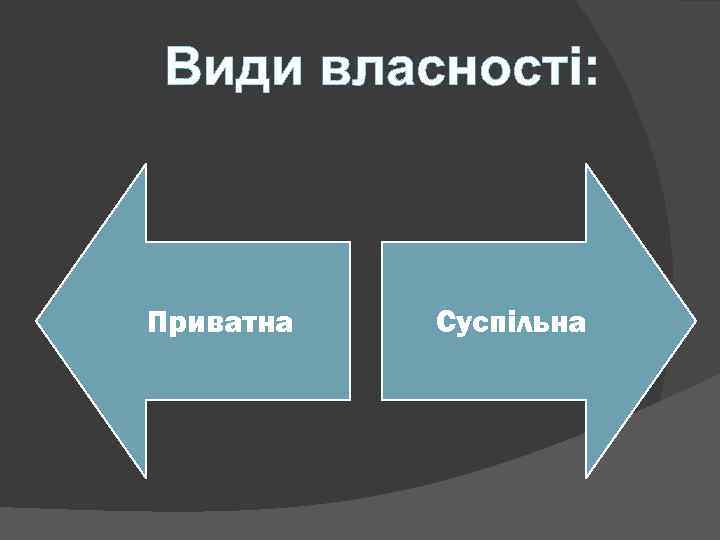 Види власності:

Приватна

Суспільна